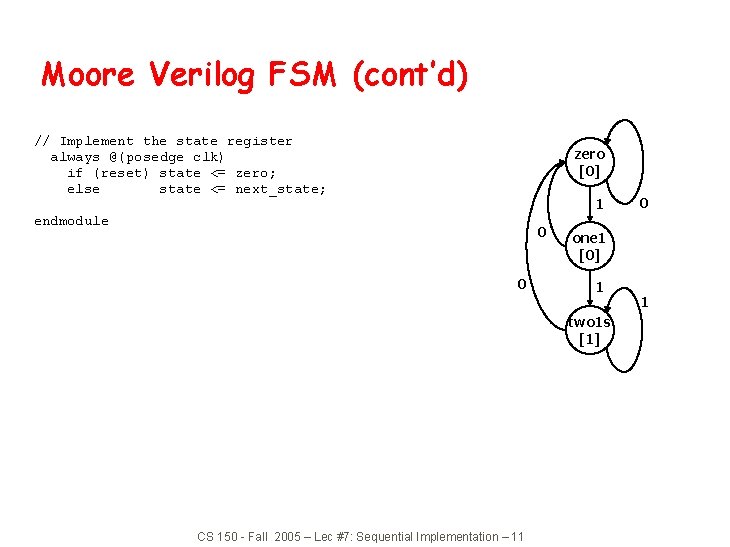 Moore Verilog FSM (cont'd)

// Implement the state register
  always @(posedge clk)
    if (reset) state <= zero;
    else       state <= next_state;

endmodule

zero
[0]

1

0

0

one1
[0]

0

1

1

two1s
[1]

CS 150 - Fall 2005 – Lec #7: Sequential Implementation – 11